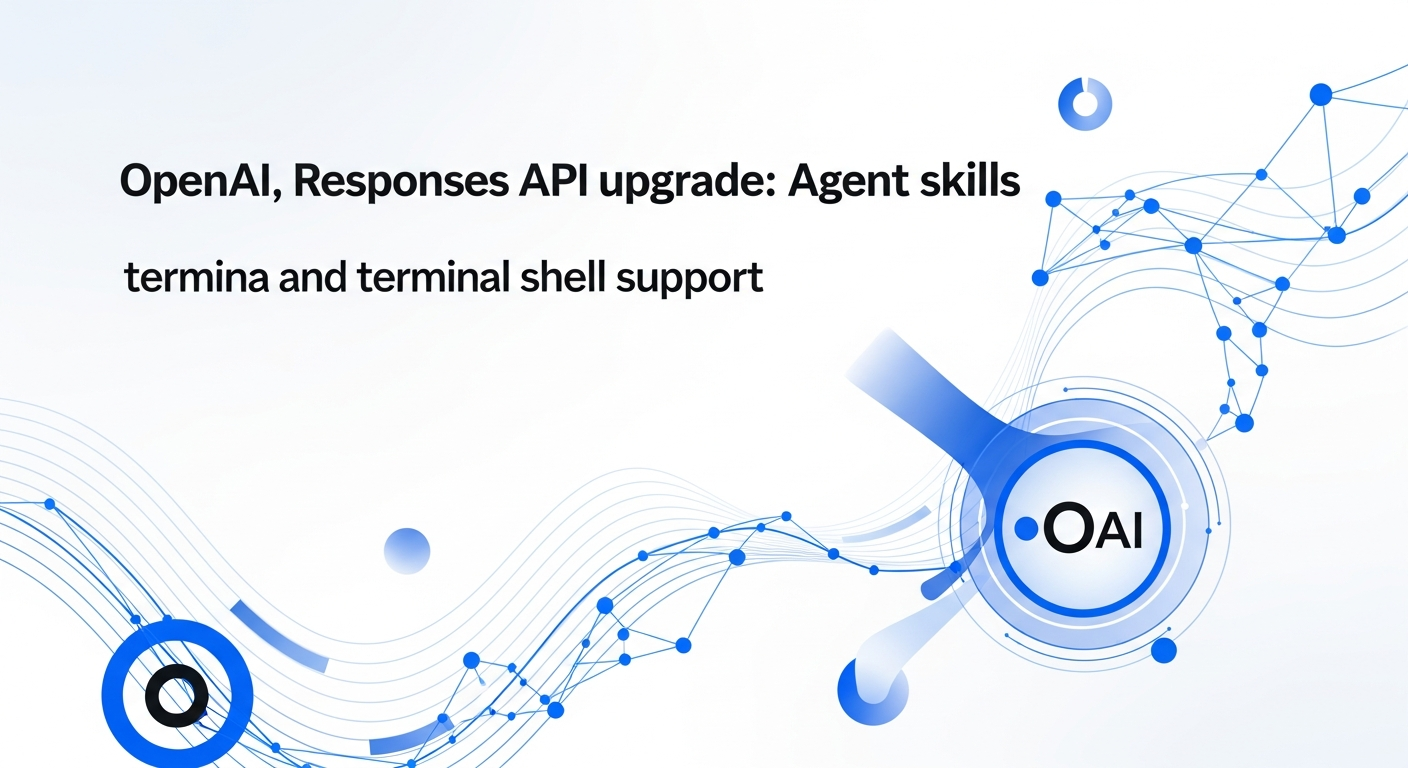 OpenAI, Responses API upgrade: Agent skills

termina and terminal shell support

OAI